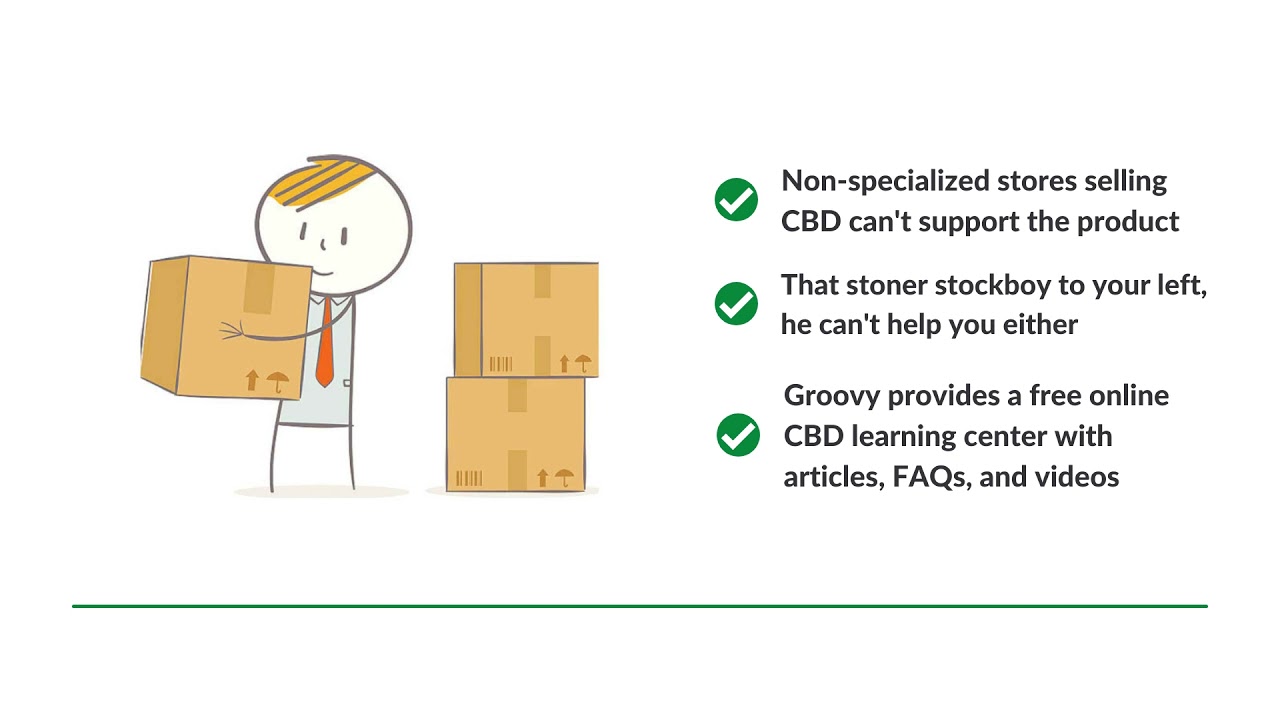 Non-specialized stores selling CBD can't support the product

That stoner stockboy to your left, he can't help you either

Groovy provides a free online CBD learning center with articles, FAQs, and videos